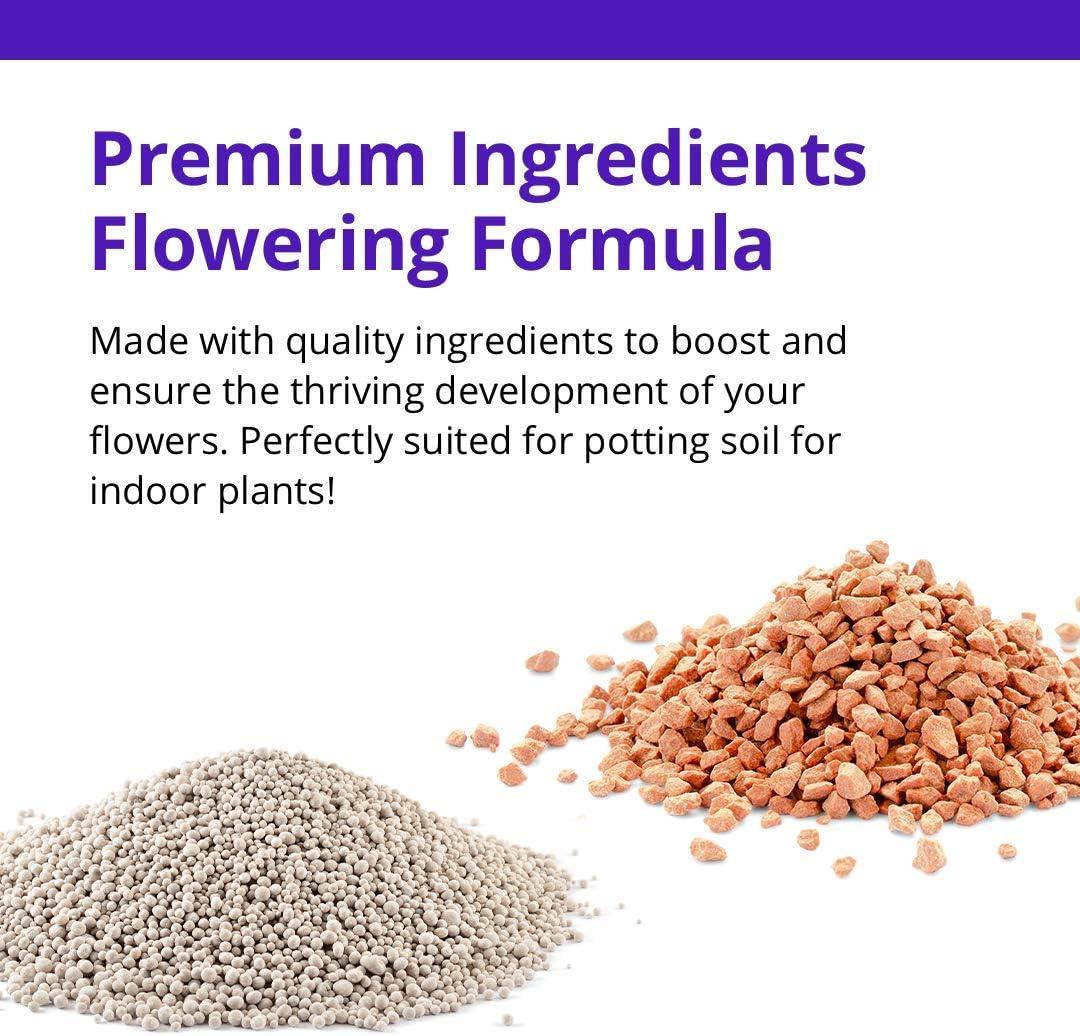 Premium Ingredients
Flowering Formula

Made with quality ingredients to boost and ensure the thriving development of your flowers. Perfectly suited for potting soil for indoor plants!